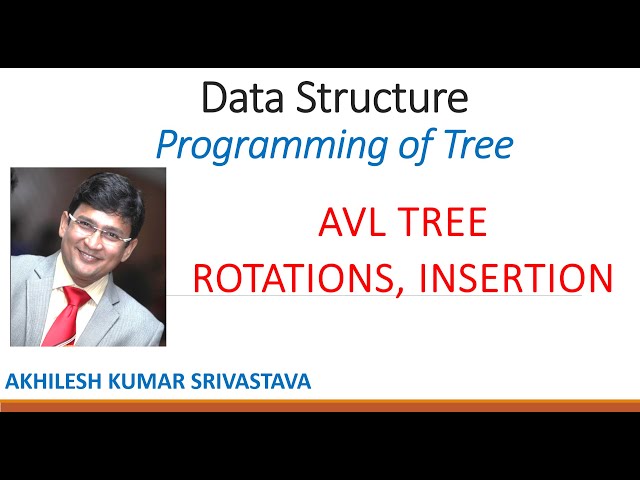 Data Structure
Programming of Tree

AVL TREE
ROTATIONS, INSERTION

AKHILESH KUMAR SRIVASTAVA